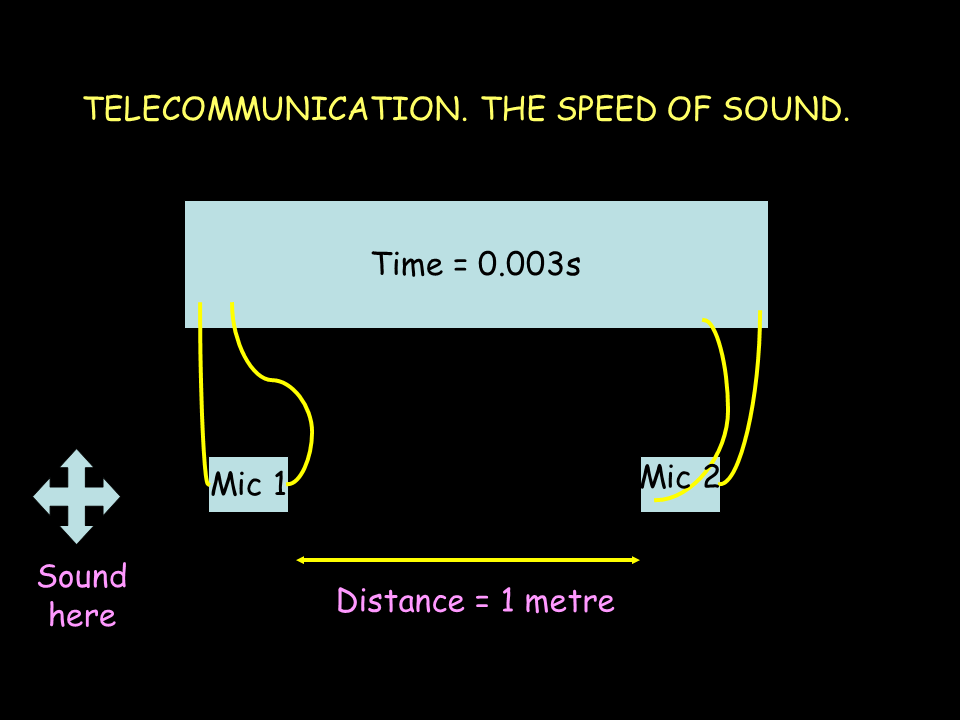 TELECOMMUNICATION. THE SPEED OF SOUND.

Time = 0.003s

Mic 1

Mic 2

Sound here

Distance = 1 metre